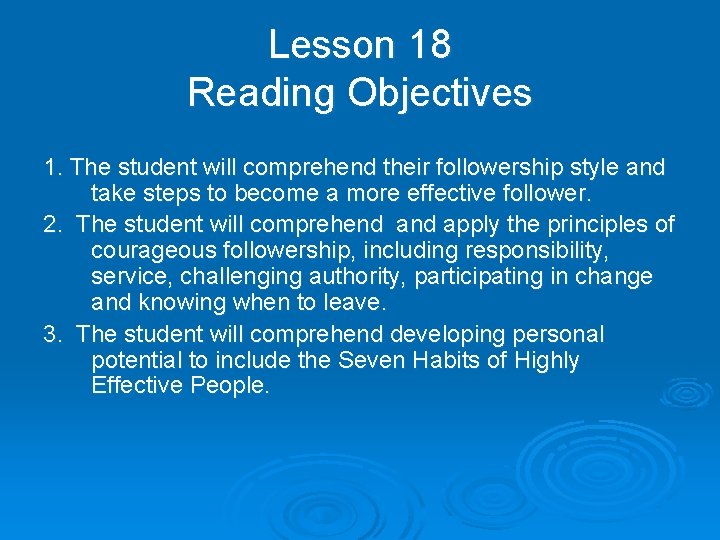 Lesson 18
Reading Objectives

1. The student will comprehend their followership style and take steps to become a more effective follower.

2. The student will comprehend and apply the principles of courageous followership, including responsibility, service, challenging authority, participating in change and knowing when to leave.

3. The student will comprehend developing personal potential to include the Seven Habits of Highly Effective People.